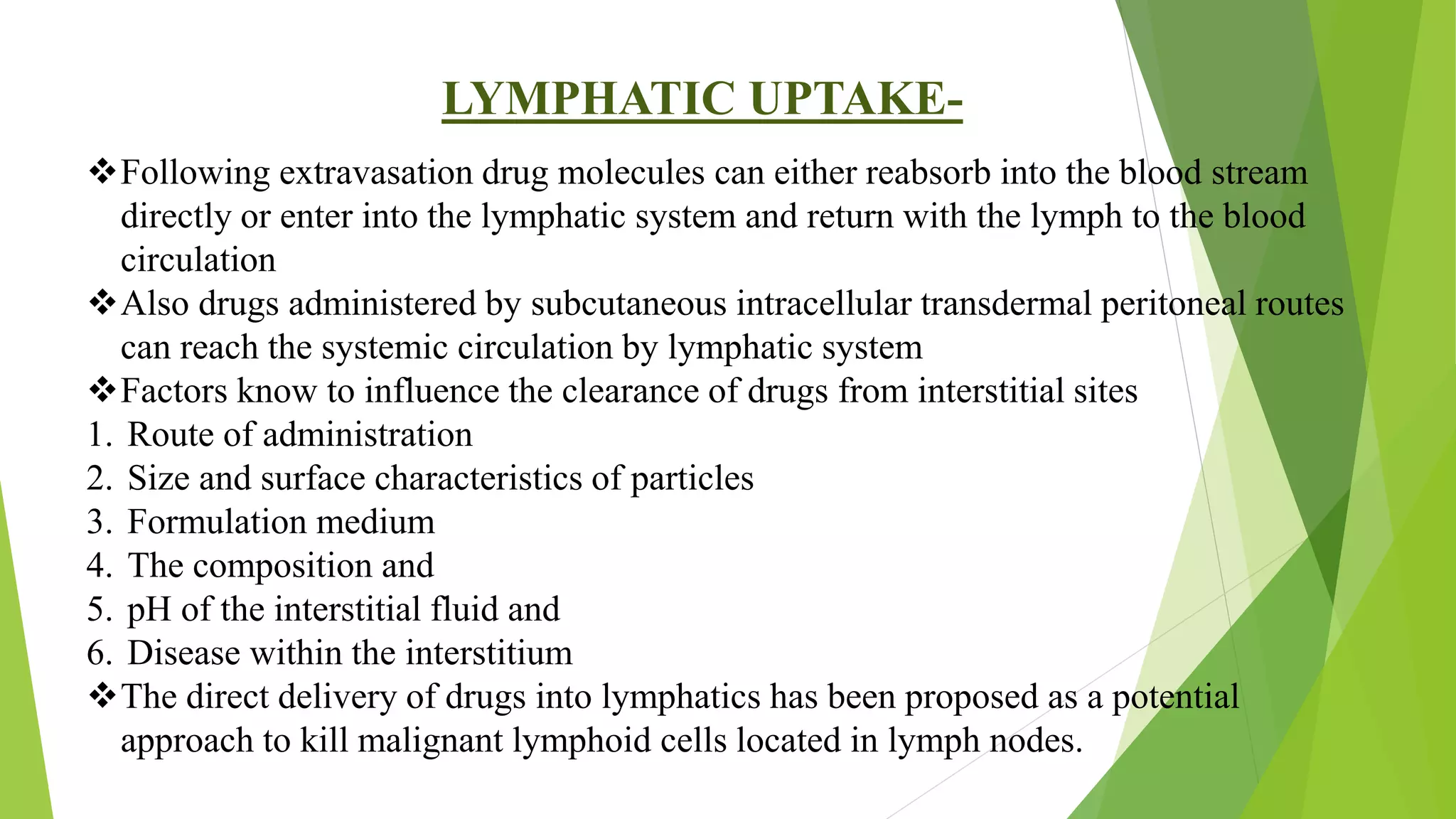 LYMPHATIC UPTAKE-

❖Following extravasation drug molecules can either reabsorb into the blood stream directly or enter into the lymphatic system and return with the lymph to the blood circulation

❖Also drugs administered by subcutaneous intracellular transdermal peritoneal routes can reach the systemic circulation by lymphatic system

❖Factors know to influence the clearance of drugs from interstitial sites

1. Route of administration
2. Size and surface characteristics of particles
3. Formulation medium
4. The composition and
5. pH of the interstitial fluid and
6. Disease within the interstitium

❖The direct delivery of drugs into lymphatics has been proposed as a potential approach to kill malignant lymphoid cells located in lymph nodes.